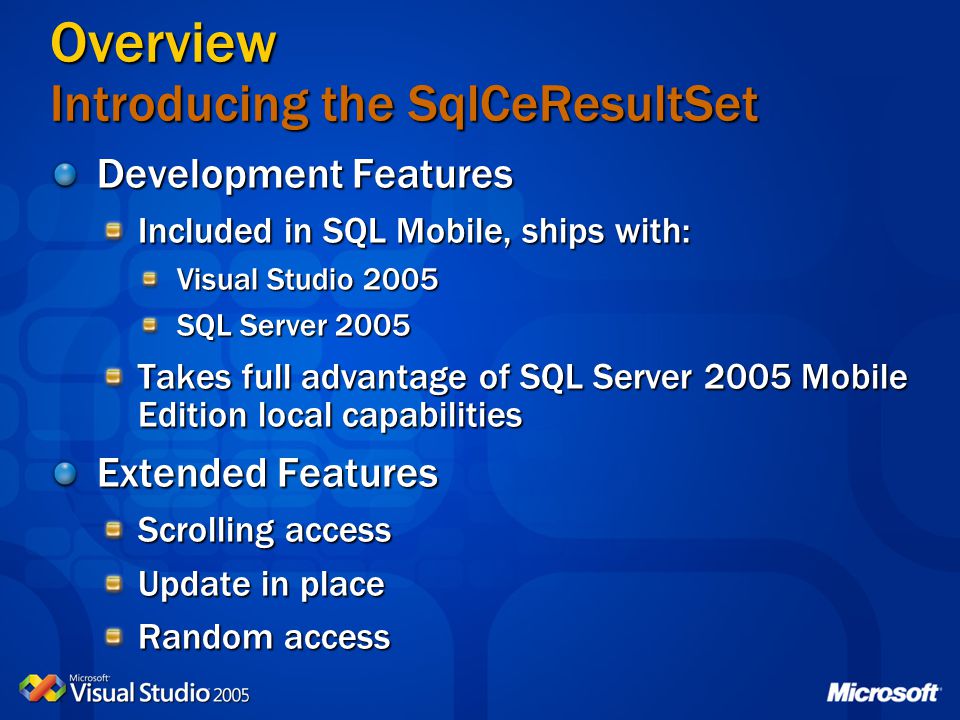 Overview
Introducing the SqlCeResultSet

Development Features

Included in SQL Mobile, ships with:

Visual Studio 2005

SQL Server 2005

Takes full advantage of SQL Server 2005 Mobile Edition local capabilities

Extended Features

Scrolling access

Update in place

Random access

Microsoft Visual Studio 2005

Microsoft